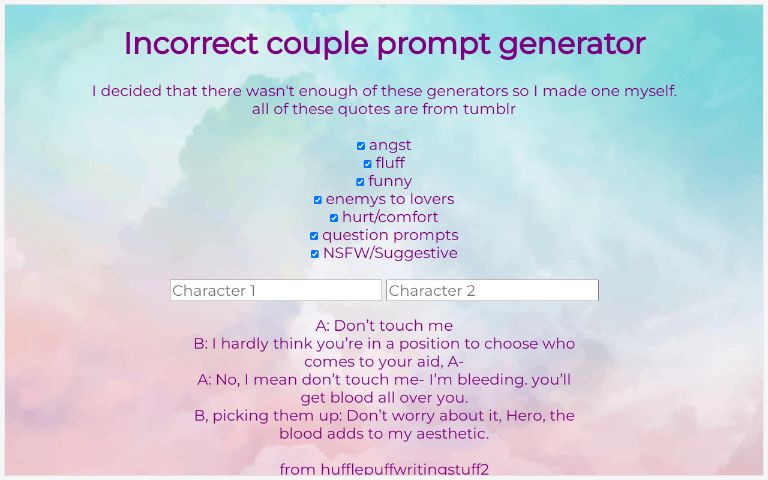 Incorrect couple prompt generator

I decided that there wasn't enough of these generators so I made one myself. all of these quotes are from tumblr

angst
fluff
funny
enemys to lovers
hurt/comfort
question prompts
NSFW/Suggestive

Character 1
Character 2

A: Don't touch me
B: I hardly think you're in a position to choose who comes to your aid, A-
A: No, I mean don't touch me- I'm bleeding. you'll get blood all over you.
B, picking them up: Don't worry about it, Hero, the blood adds to my aesthetic.

from hufflepuffwritingstuff2